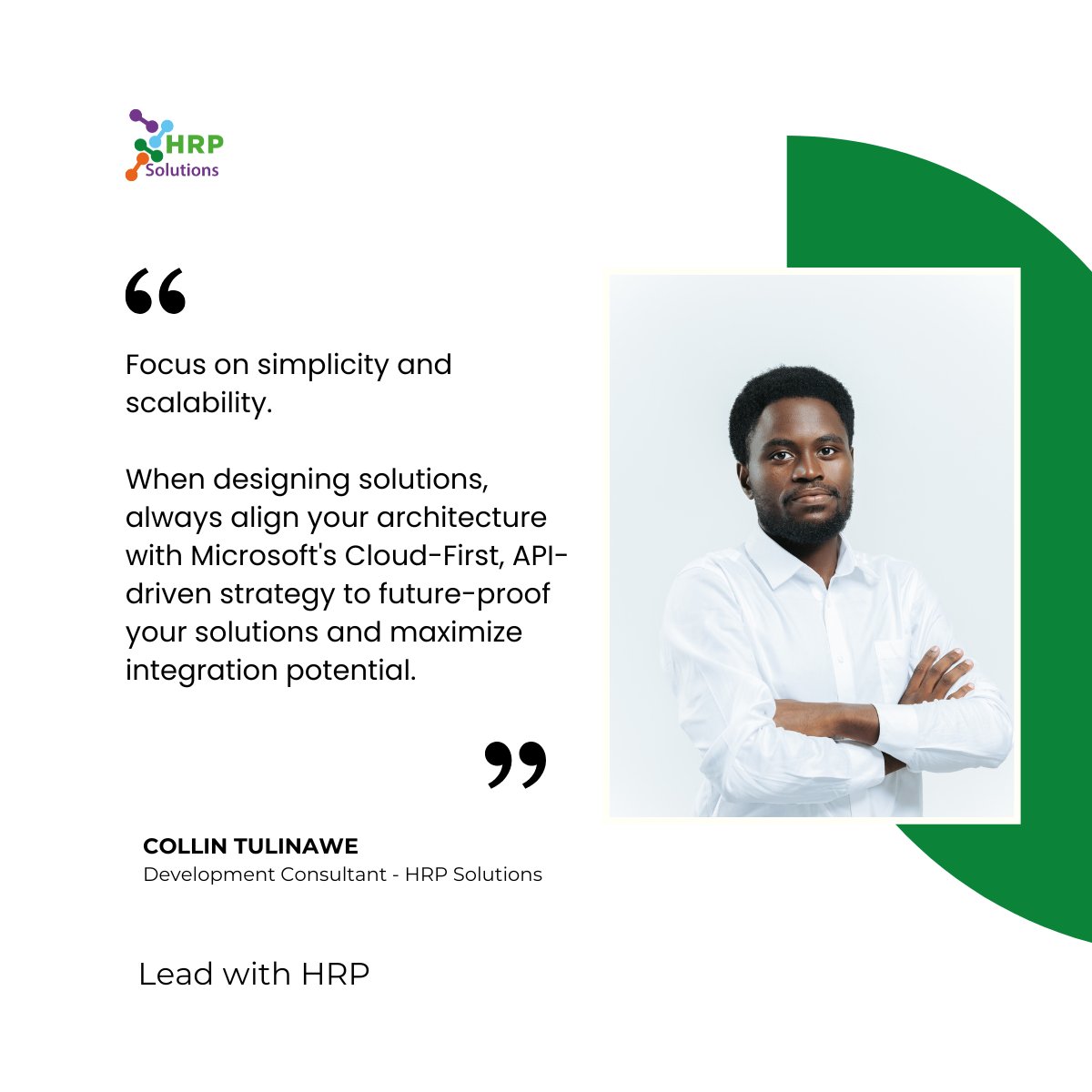 HRP Solutions

“

Focus on simplicity and scalability.

When designing solutions, always align your architecture with Microsoft's Cloud-First, API-driven strategy to future-proof your solutions and maximize integration potential.

”

COLLIN TULINAWE
Development Consultant - HRP Solutions

Lead with HRP